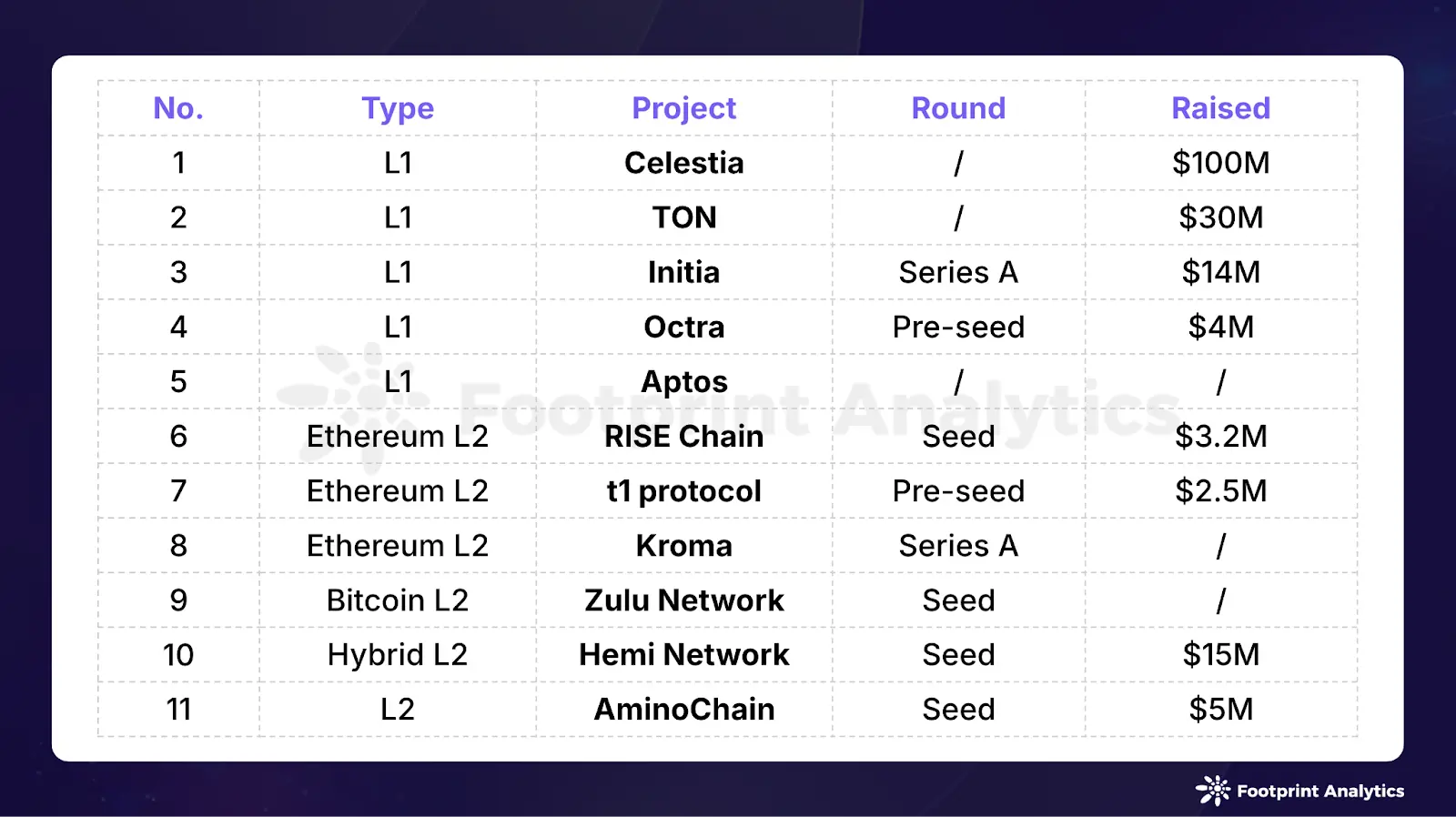 | No. | Type | Project | Round | Raised |
|---|---|---|---|---|
| 1 | L1 | Celestia | / | \$100M |
| 2 | L1 | TON | / | \$30M |
| 3 | L1 | Initia | Series A | \$14M |
| 4 | L1 | Octra | Pre-seed | \$4M |
| 5 | L1 | Aptos | / | / |
| 6 | Ethereum L2 | RISE Chain | Seed | \$3.2M |
| 7 | Ethereum L2 | t1 protocol | Pre-seed | \$2.5M |
| 8 | Ethereum L2 | Kroma | Series A | / |
| 9 | Bitcoin L2 | Zulu Network | Seed | / |
| 10 | Hybrid L2 | Hemi Network | Seed | \$15M |
| 11 | L2 | AminoChain | Seed | \$5M |

Footprint Analytics

Footprint Analytics